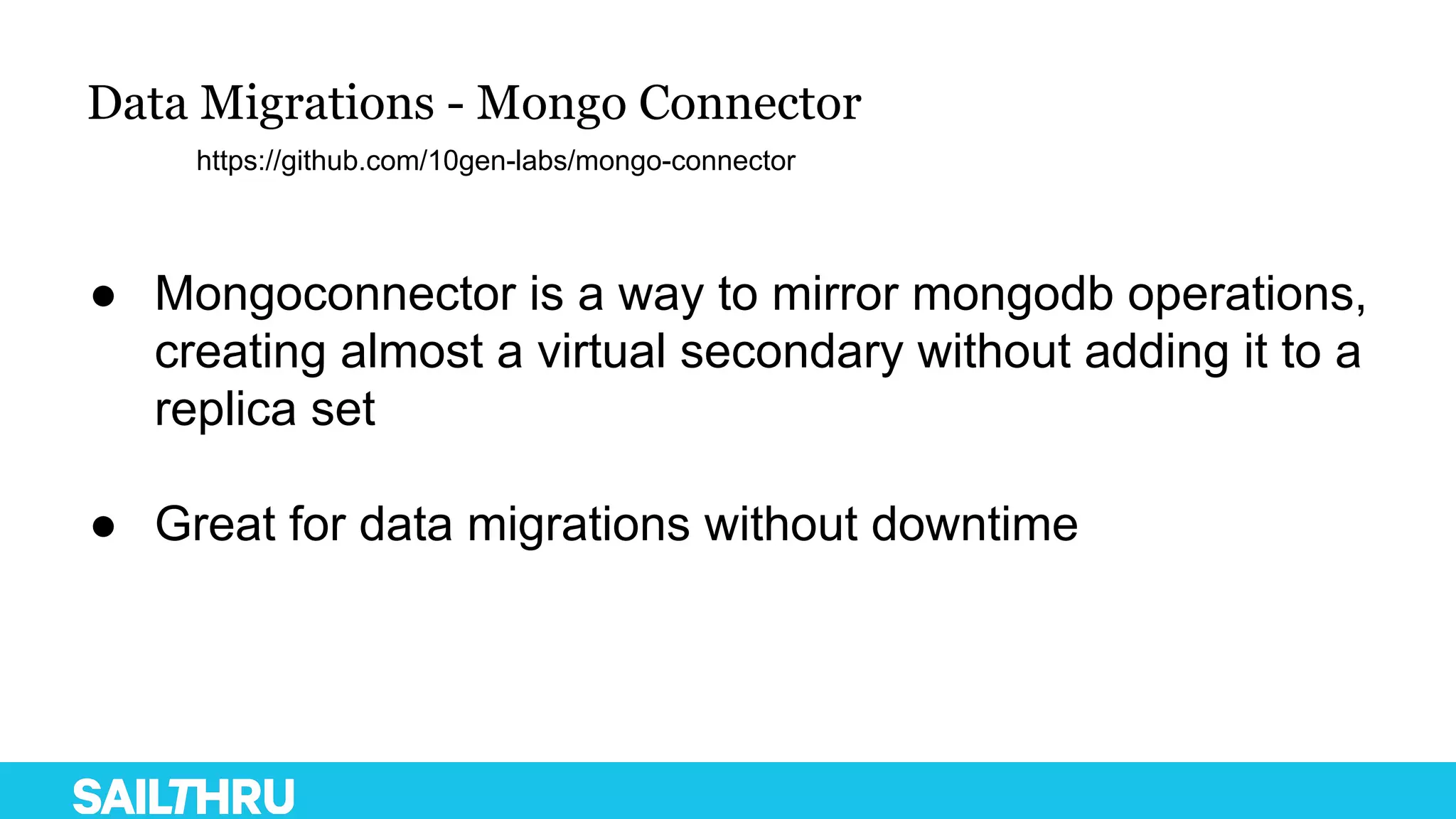 Data Migrations - Mongo Connector

https://github.com/10gen-labs/mongo-connector

● Mongoconnector is a way to mirror mongodb operations, creating almost a virtual secondary without adding it to a replica set

● Great for data migrations without downtime

SAILTHRU